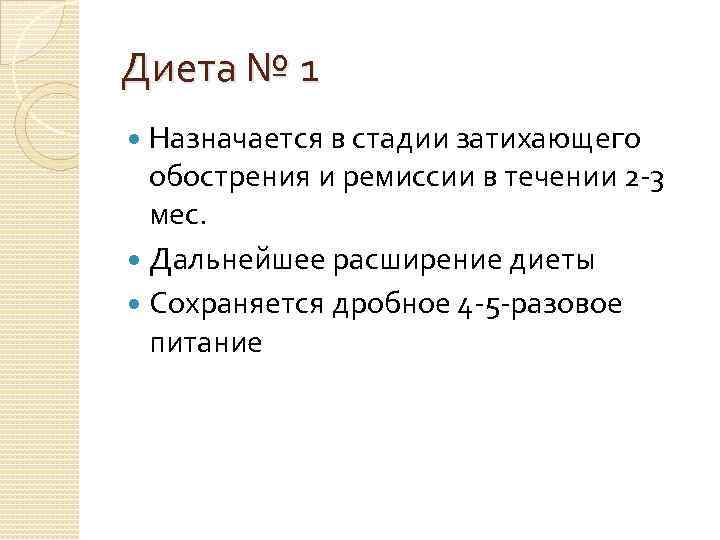 Диета № 1

Назначается в стадии затихающего обострения и ремиссии в течении 2-3 мес.

Дальнейшее расширение диеты

Сохраняется дробное 4-5-разовое питание